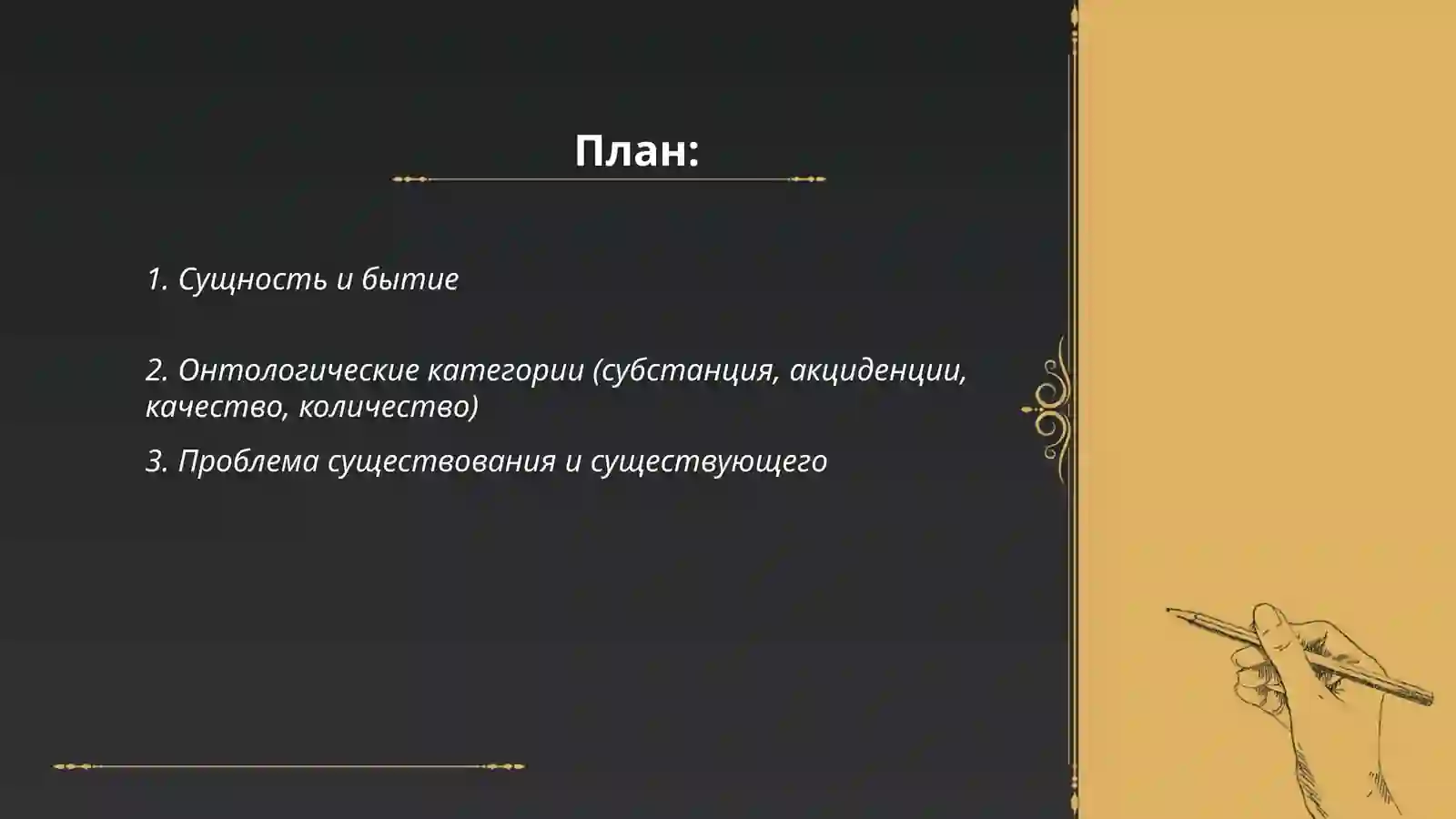 План:

1. Сущность и бытие

2. Онтологические категории (субстанция, акциденции, качество, количество)

3. Проблема существования и существующего